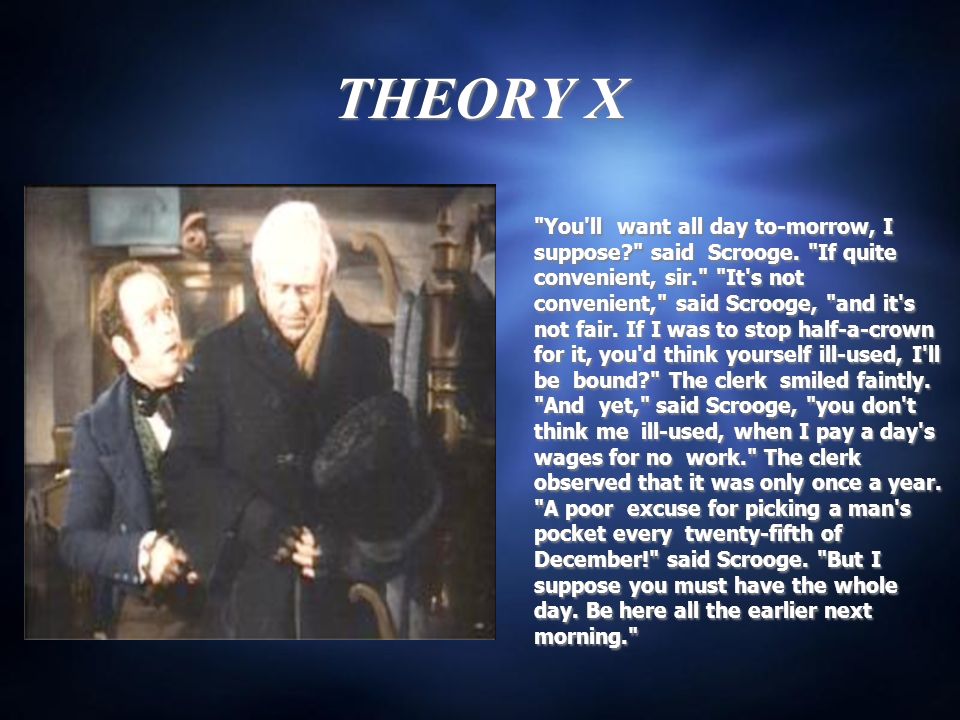 THEORY X

"You'll want all day to-morrow, I suppose?" said Scrooge. "If quite convenient, sir." "It's not convenient," said Scrooge, "and it's not fair. If I was to stop half-a-crown for it, you'd think yourself ill-used, I'll be bound?" The clerk smiled faintly. "And yet," said Scrooge, "you don't think me ill-used, when I pay a day's wages for no work." The clerk observed that it was only once a year. "A poor excuse for picking a man's pocket every twenty-fifth of December!" said Scrooge. "But I suppose you must have the whole day. Be here all the earlier next morning."